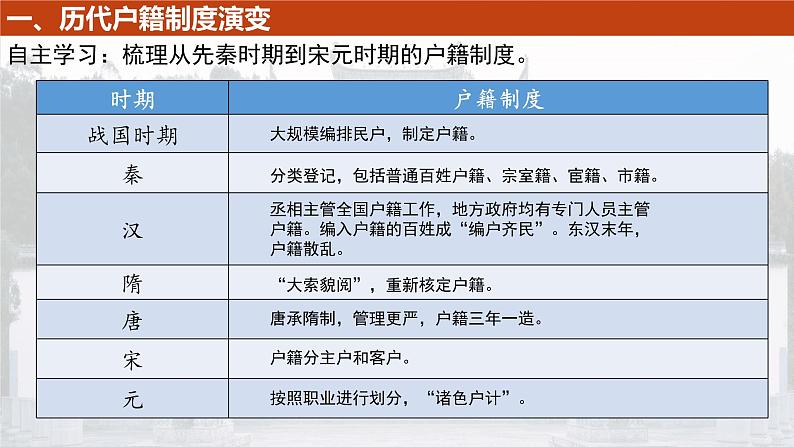 一、历代户籍制度演变

自主学习：梳理从先秦时期到宋元时期的户籍制度。

| 时期 | 户籍制度 |
|---|---|
| 战国时期 | 大规模编排民户，制定户籍。 |
| 秦 | 分类登记，包括普通百姓户籍、宗室籍、宦籍、市籍。 |
| 汉 | 丞相主管全国户籍工作，地方政府均有专门人员主管户籍。编入户籍的百姓成“编户齐民”。东汉末年，户籍散乱。 |
| 隋 | “大索貌阅”，重新核定户籍。 |
| 唐 | 唐承隋制，管理更严，户籍三年一造。 |
| 宋 | 户籍分主户和客户。 |
| 元 | 按照职业进行划分，“诸色户计”。 |